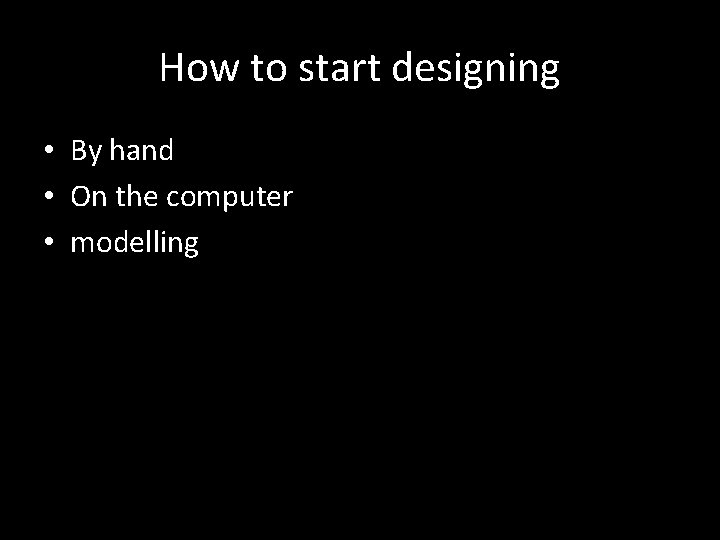 How to start designing

• By hand
• On the computer
• modelling